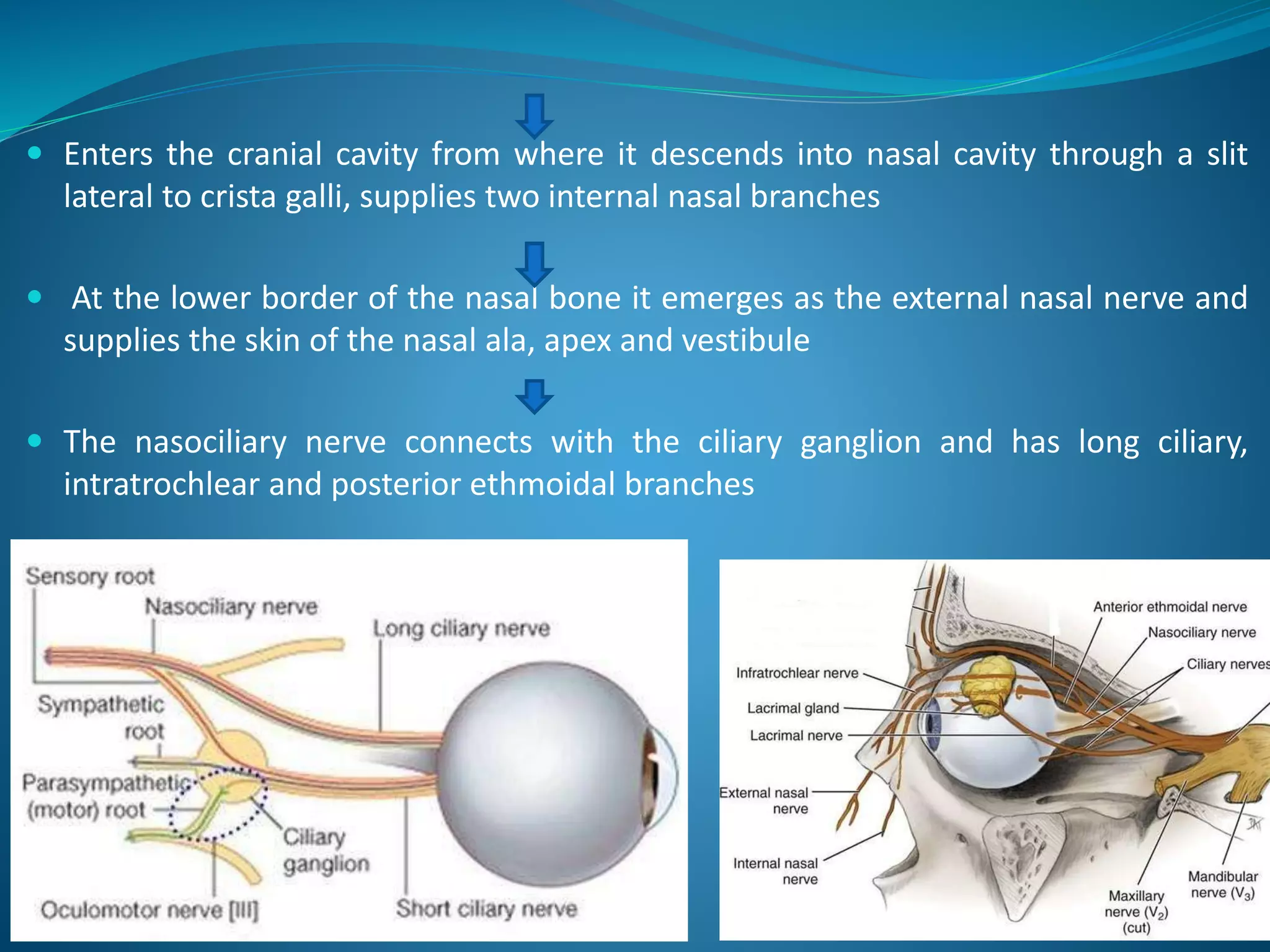 Enters the cranial cavity from where it descends into nasal cavity through a slit lateral to crista galli, supplies two internal nasal branches

At the lower border of the nasal bone it emerges as the external nasal nerve and supplies the skin of the nasal ala, apex and vestibule

The nasociliary nerve connects with the ciliary ganglion and has long ciliary, intratrochlear and posterior ethmoidal branches

Sensory root
Nasociliary nerve
Long ciliary nerve
Sympathetic root
Parasympathetic (motor) root
Ciliary ganglion
Oculomotor nerve [III]
Short ciliary nerve

Anterior ethmoidal nerve
Nasociliary nerve
Ciliary nerves
Infratrochlear nerve
Lacrimal gland
Lacrimal nerve
External nasal nerve
Internal nasal nerve
Maxillary nerve ($V_2$) (cut)
Mandibular nerve ($V_3$)